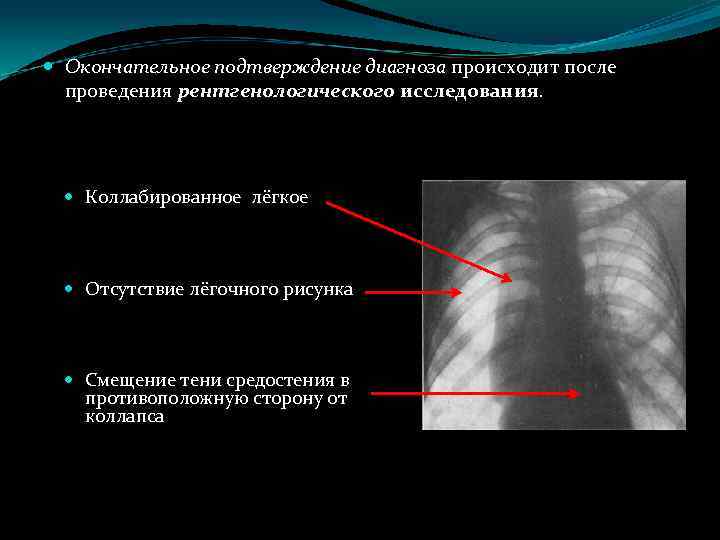 Окончательное подтверждение диагноза происходит после проведения рентгенологического исследования.

Коллабированное лёгкое

Отсутствие лёгочного рисунка

Смещение тени средостения в противоположную сторону от коллапса